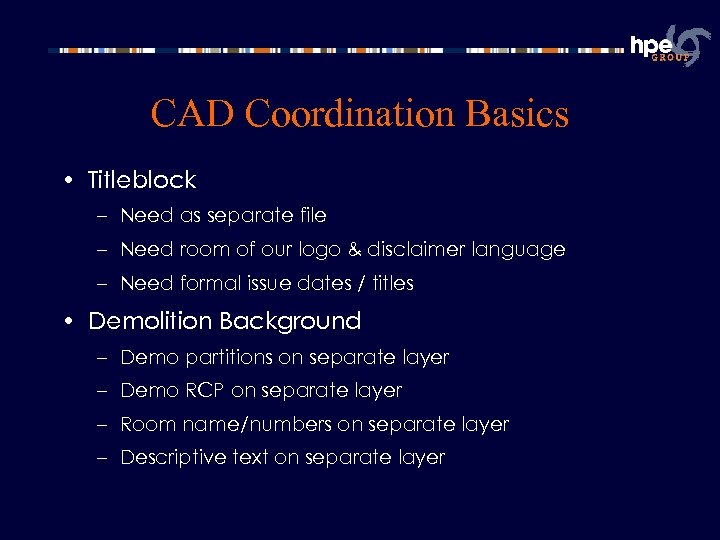 hpe GROUP

CAD Coordination Basics

• Titleblock
– Need as separate file
– Need room of our logo & disclaimer language
– Need formal issue dates / titles
• Demolition Background
– Demo partitions on separate layer
– Demo RCP on separate layer
– Room name/numbers on separate layer
– Descriptive text on separate layer